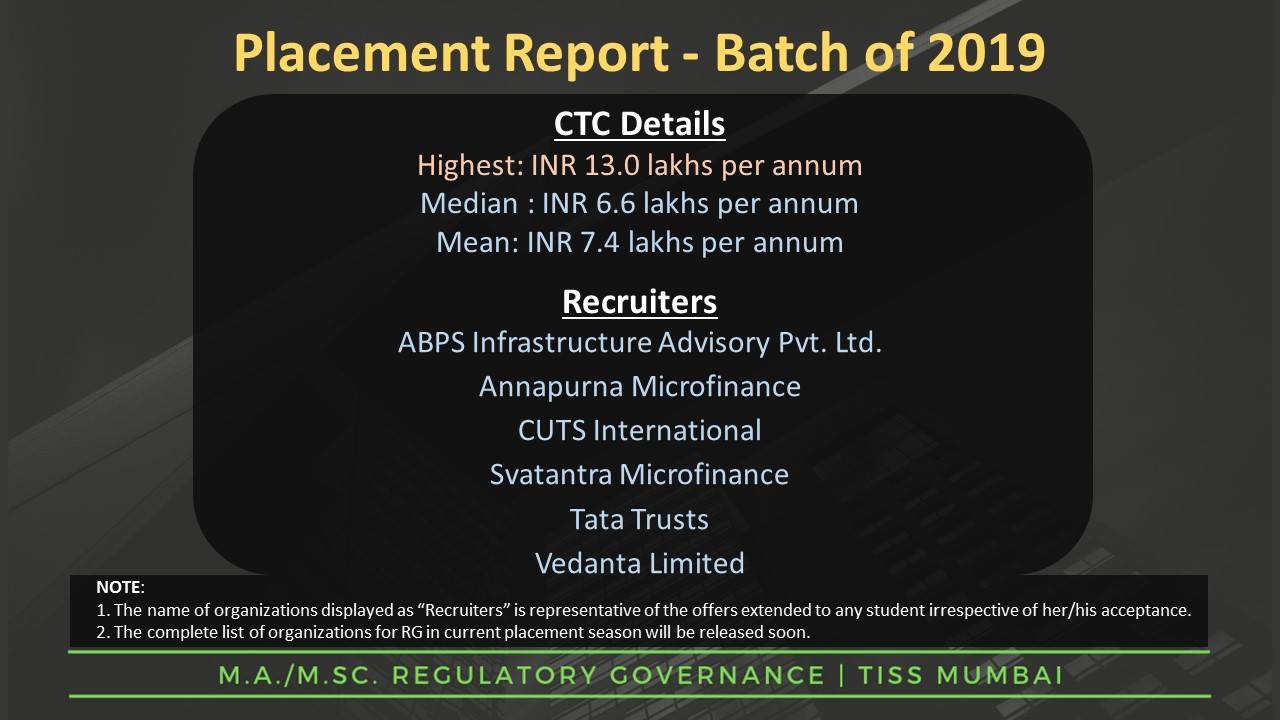 Placement Report - Batch of 2019

CTC Details

Highest: INR 13.0 lakhs per annum

Median : INR 6.6 lakhs per annum

Mean: INR 7.4 lakhs per annum

Recruiters

ABPS Infrastructure Advisory Pvt. Ltd.

Annapurna Microfinance

CUTS International

Svatantra Microfinance

Tata Trusts

Vedanta Limited

NOTE:
1. The name of organizations displayed as “Recruiters” is representative of the offers extended to any student irrespective of her/his acceptance.
2. The complete list of organizations for RG in current placement season will be released soon.

M.A./M.SC. REGULATORY GOVERNANCE | TISS MUMBAI